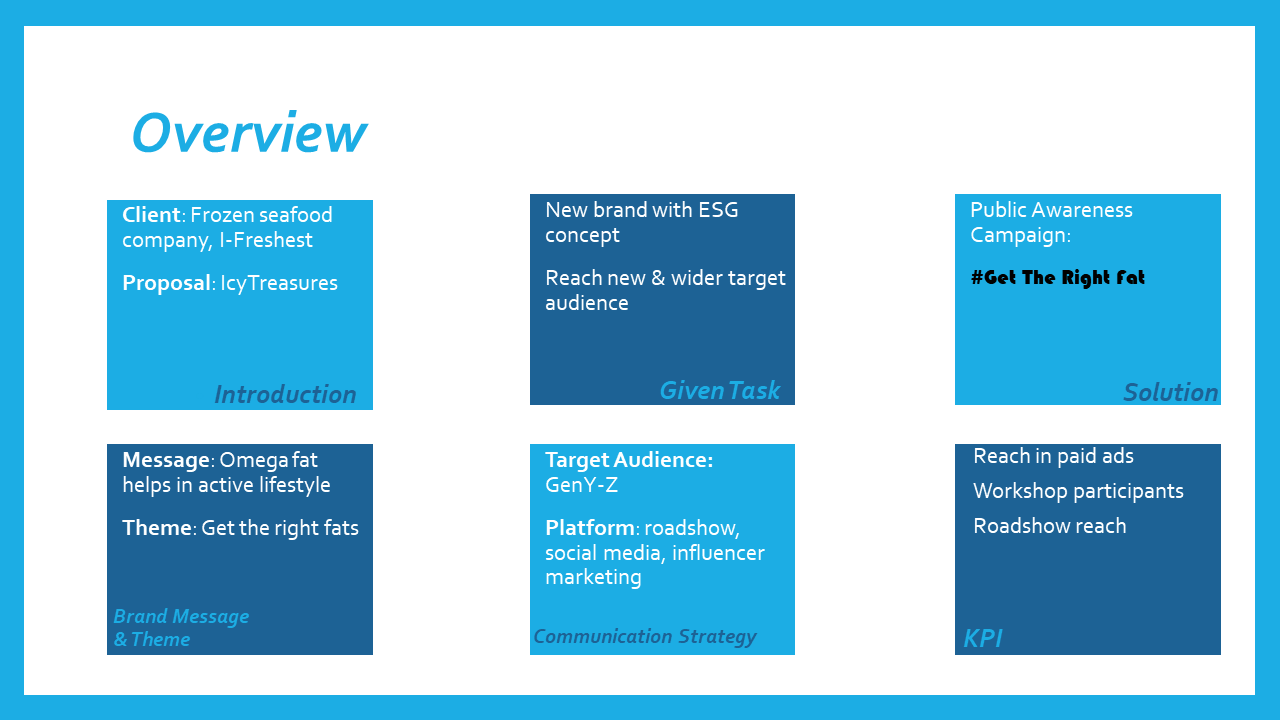 Overview

Client: Frozen seafood company, I-Freshest

Proposal: IcyTreasures

Introduction

New brand with ESG concept

Reach new & wider target audience

Given Task

Public Awareness Campaign:

#Get The Right Fat

Solution

Message: Omega fat helps in active lifestyle

Theme: Get the right fats

Brand Message & Theme

Target Audience: GenY-Z

Platform: roadshow, social media, influencer marketing

Communication Strategy

Reach in paid ads

Workshop participants

Roadshow reach

KPI